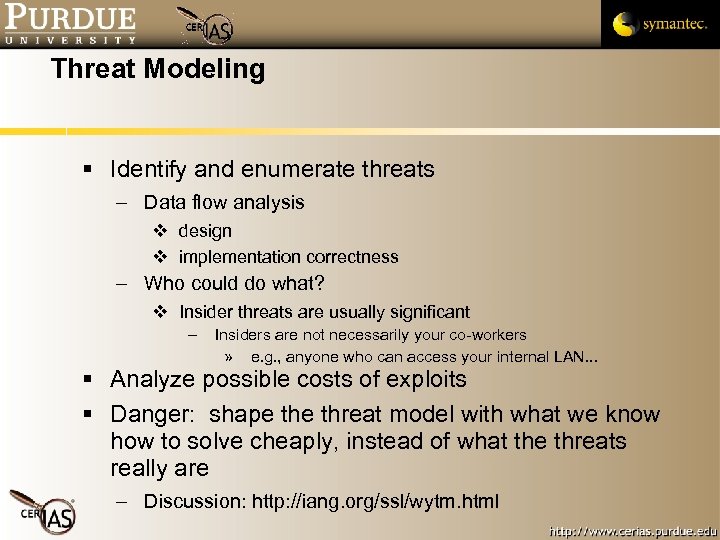 PURDUE
UNIVERSITY

CERIAS

symantec.

Threat Modeling

▪ Identify and enumerate threats
– Data flow analysis
❖ design
❖ implementation correctness
– Who could do what?
❖ Insider threats are usually significant
– Insiders are not necessarily your co-workers
» e.g., anyone who can access your internal LAN...
▪ Analyze possible costs of exploits
▪ Danger: shape the threat model with what we know how to solve cheaply, instead of what the threats really are
– Discussion: http://iang.org/ssl/wytm.html

CERIAS

http://www.cerias.purdue.edu